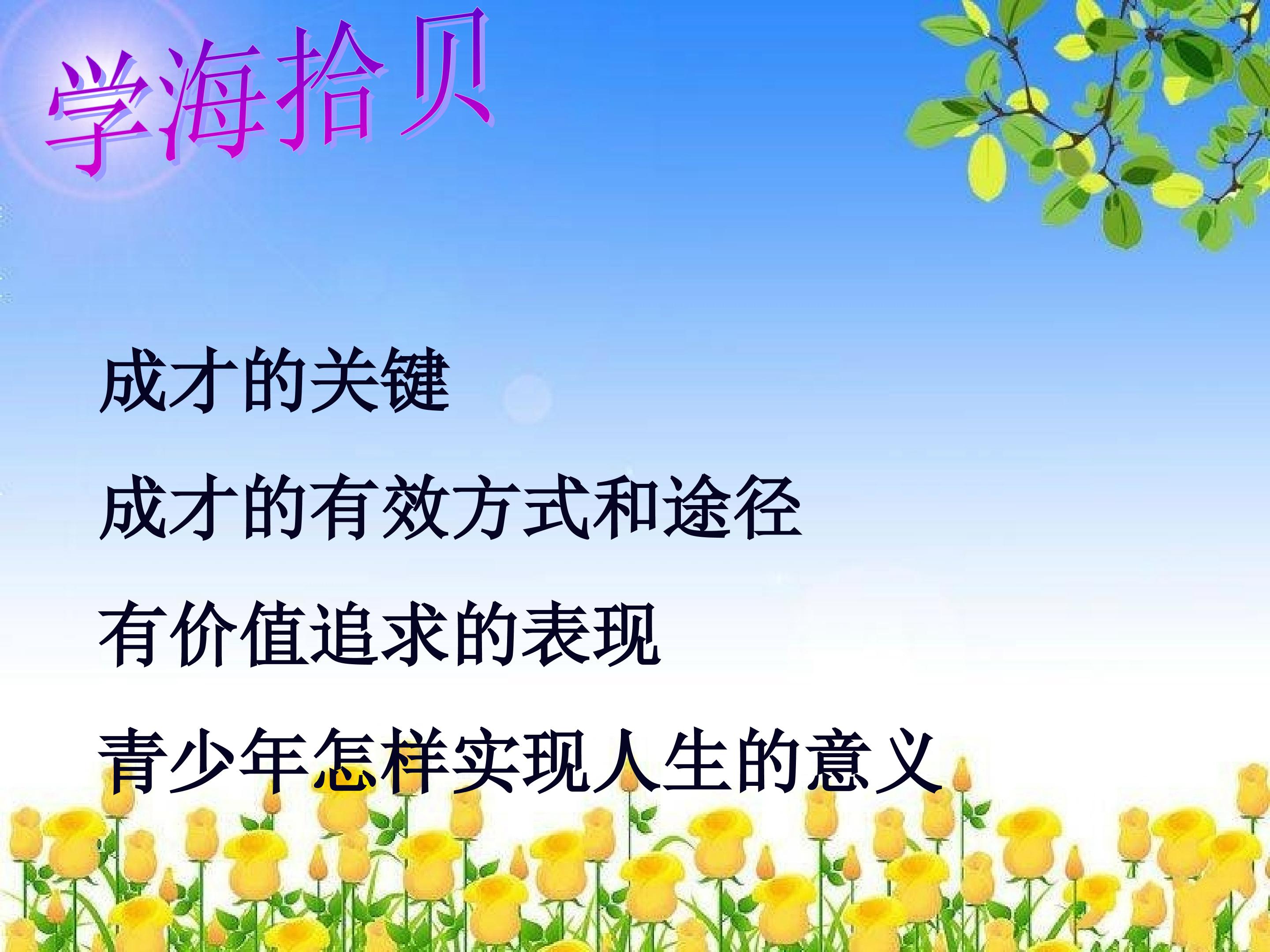 学海拾贝

成才的关键

成才的有效方式和途径

有价值追求的表现

青少年怎样实现人生的意义